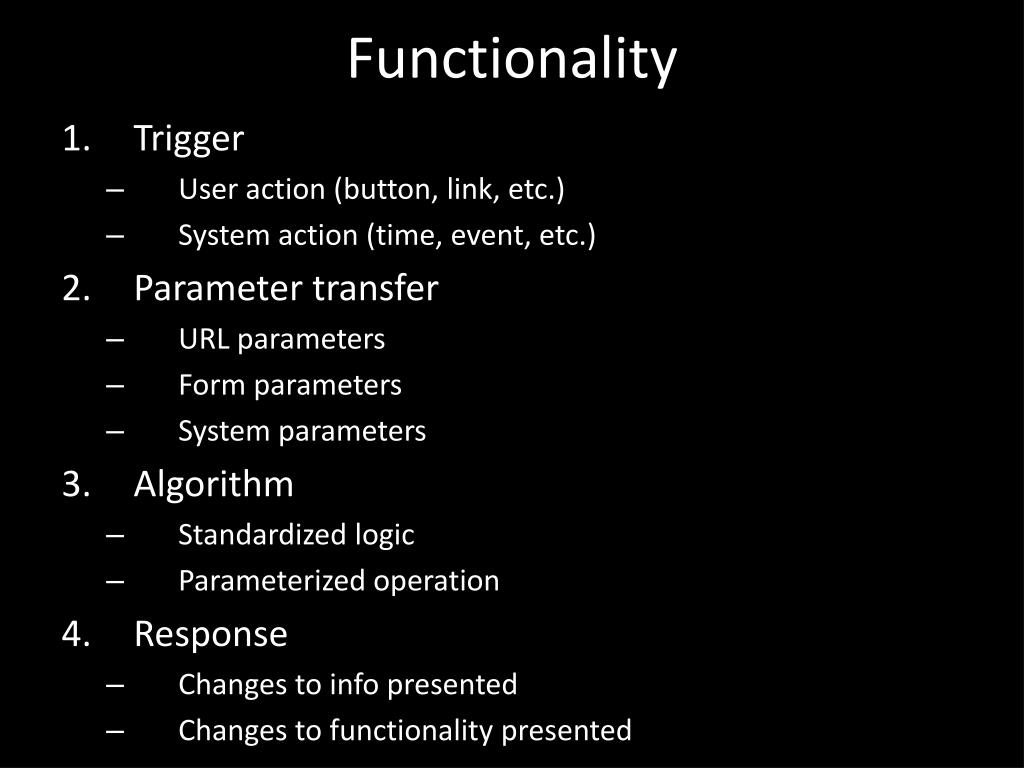 Functionality

1. Trigger
– User action (button, link, etc.)
– System action (time, event, etc.)

2. Parameter transfer
– URL parameters
– Form parameters
– System parameters

3. Algorithm
– Standardized logic
– Parameterized operation

4. Response
– Changes to info presented
– Changes to functionality presented